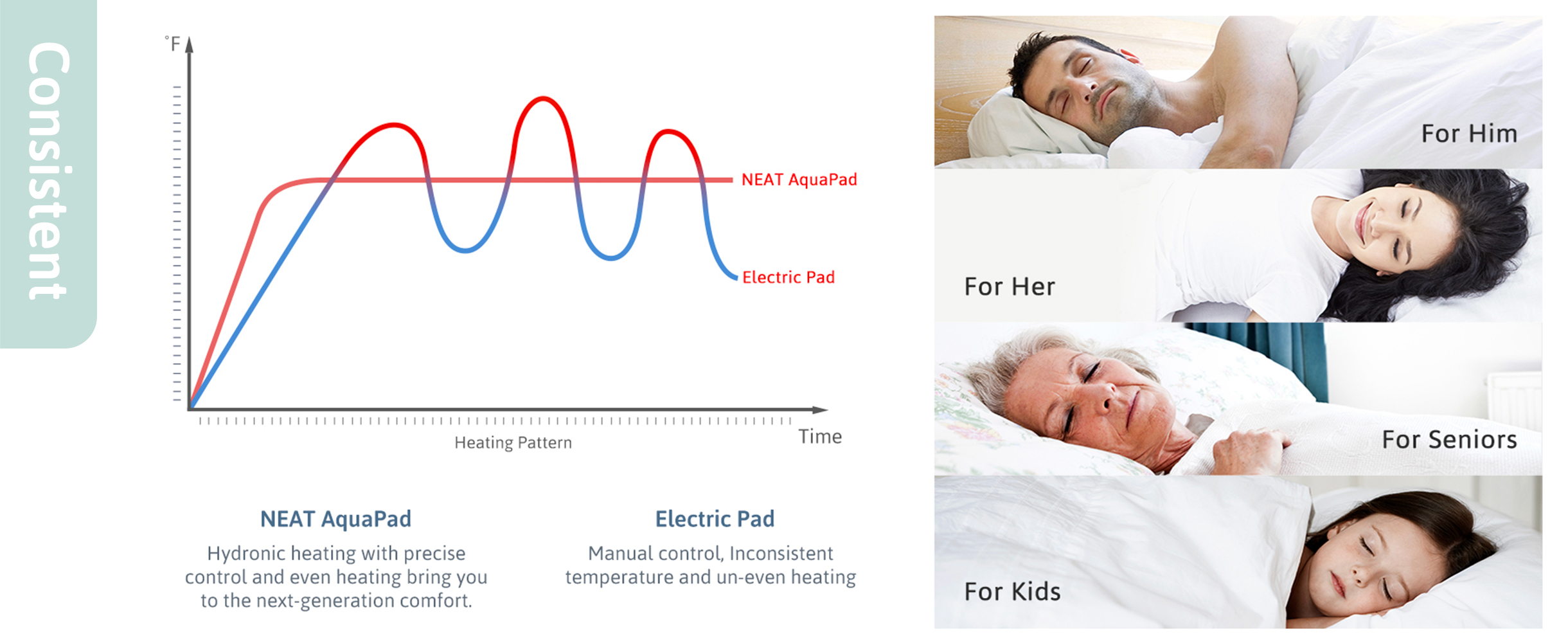 Consistent

°F

NEAT AquaPad

Electric Pad

Heating Pattern

Time

NEAT AquaPad

Hydronic heating with precise control and even heating bring you to the next-generation comfort.

Electric Pad

Manual control, Inconsistent temperature and un-even heating

For Him

For Her

For Seniors

For Kids